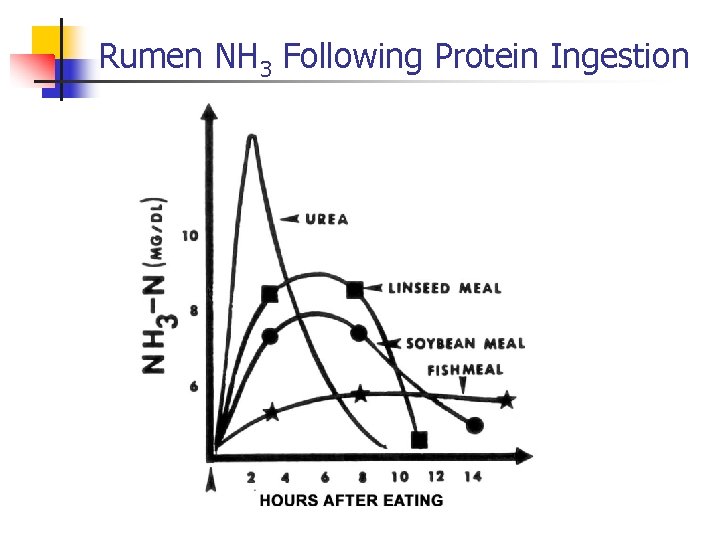 Rumen $NH_3$ Following Protein Ingestion

$NH_3-N$ (MG/DL)

10

8

6

UREA

LINSEED MEAL

SOYBEAN MEAL

FISHMEAL

2 4 6 8 10 12 14

HOURS AFTER EATING